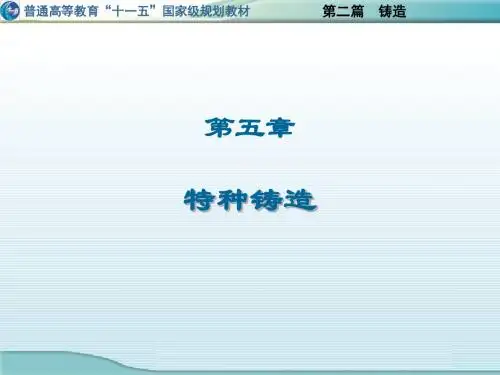 普通高等教育“十一五”国家级规划教材

第二篇 铸造

第五章

特种铸造